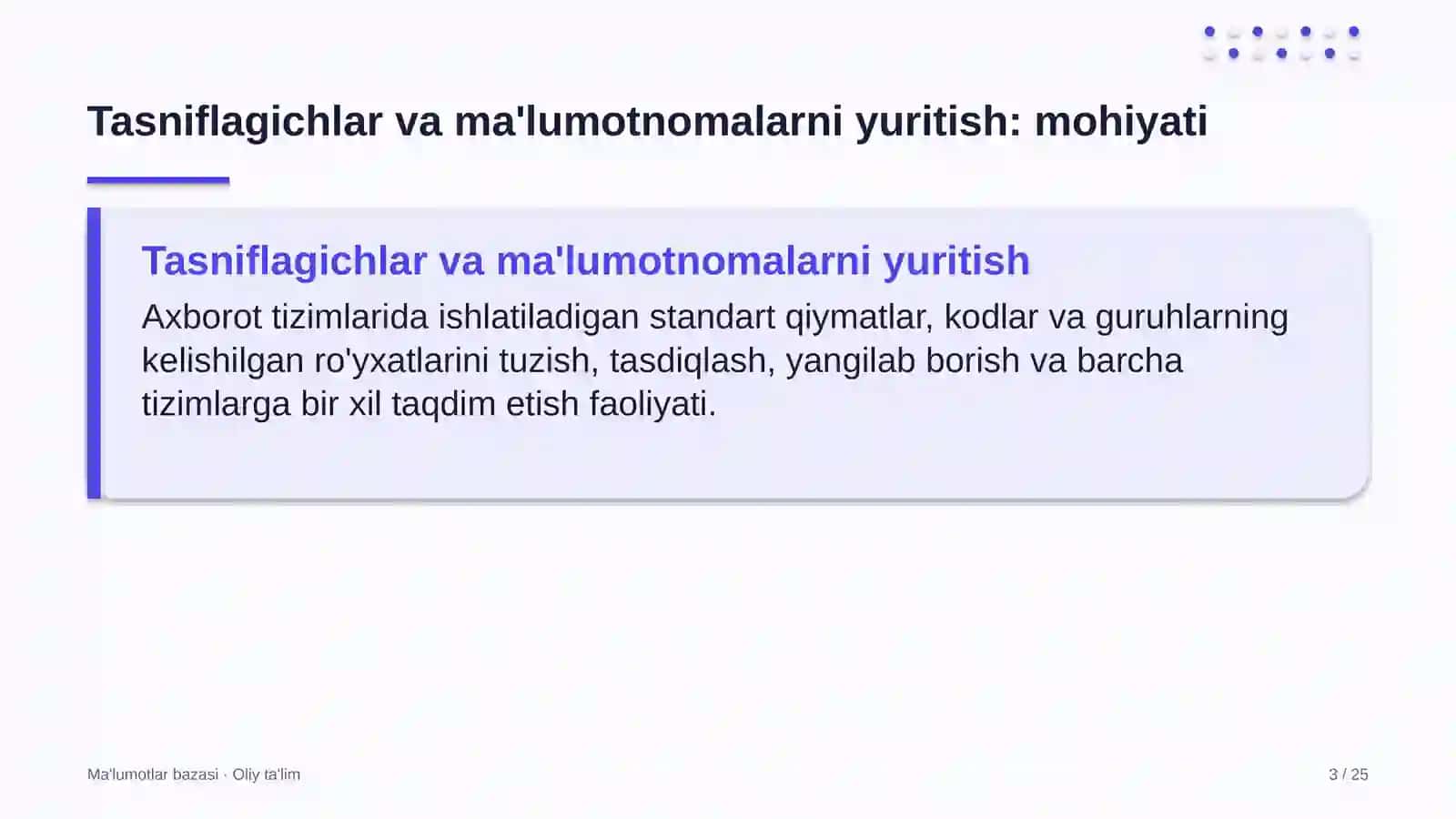 Tasniflagichlar va ma'lumotnomalarni yuritish: mohiyati

Tasniflagichlar va ma'lumotnomalarni yuritish

Axborot tizimlarida ishlatiladigan standart qiymatlar, kodlar va guruhlarning kelishilgan ro'yxatlarini tuzish, tasdiqlash, yangilab borish va barcha tizimlarga bir xil taqdim etish faoliyati.

Ma'lumotlar bazasi · Oliy ta'lim

3 / 25